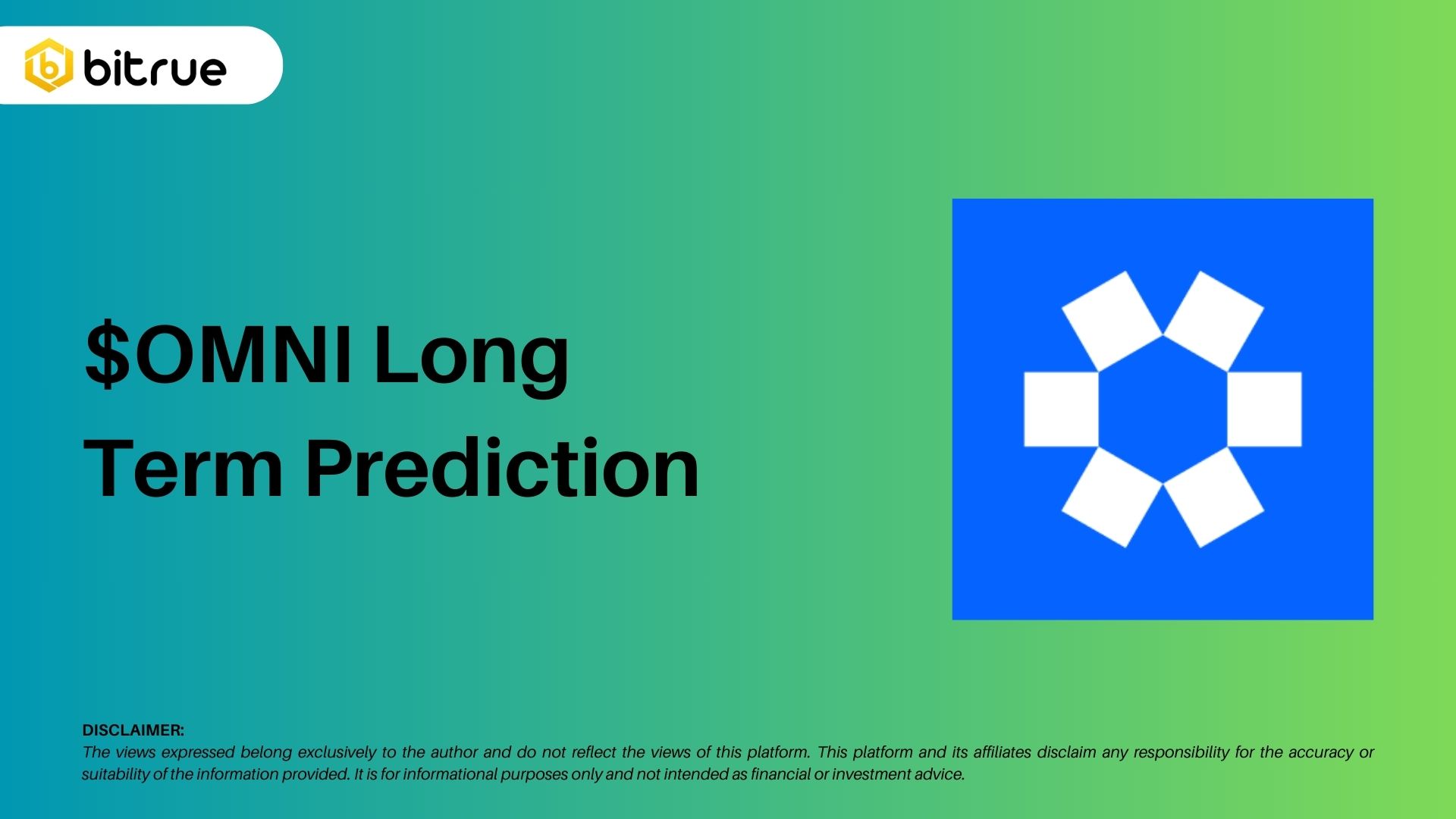 bitrue

$OMNI Long Term Prediction

DISCLAIMER:
The views expressed belong exclusively to the author and do not reflect the views of this platform. This platform and its affiliates disclaim any responsibility for the accuracy or suitability of the information provided. It is for informational purposes only and not intended as financial or investment advice.